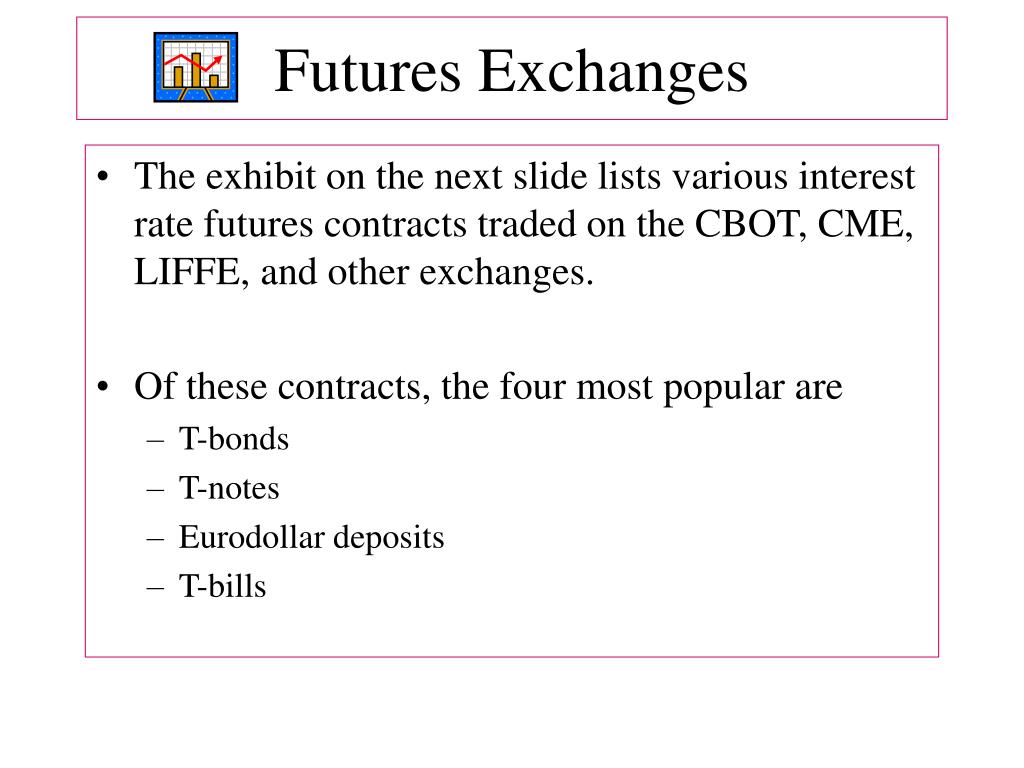 Futures Exchanges

• The exhibit on the next slide lists various interest rate futures contracts traded on the CBOT, CME, LIFFE, and other exchanges.

• Of these contracts, the four most popular are
– T-bonds
– T-notes
– Eurodollar deposits
– T-bills